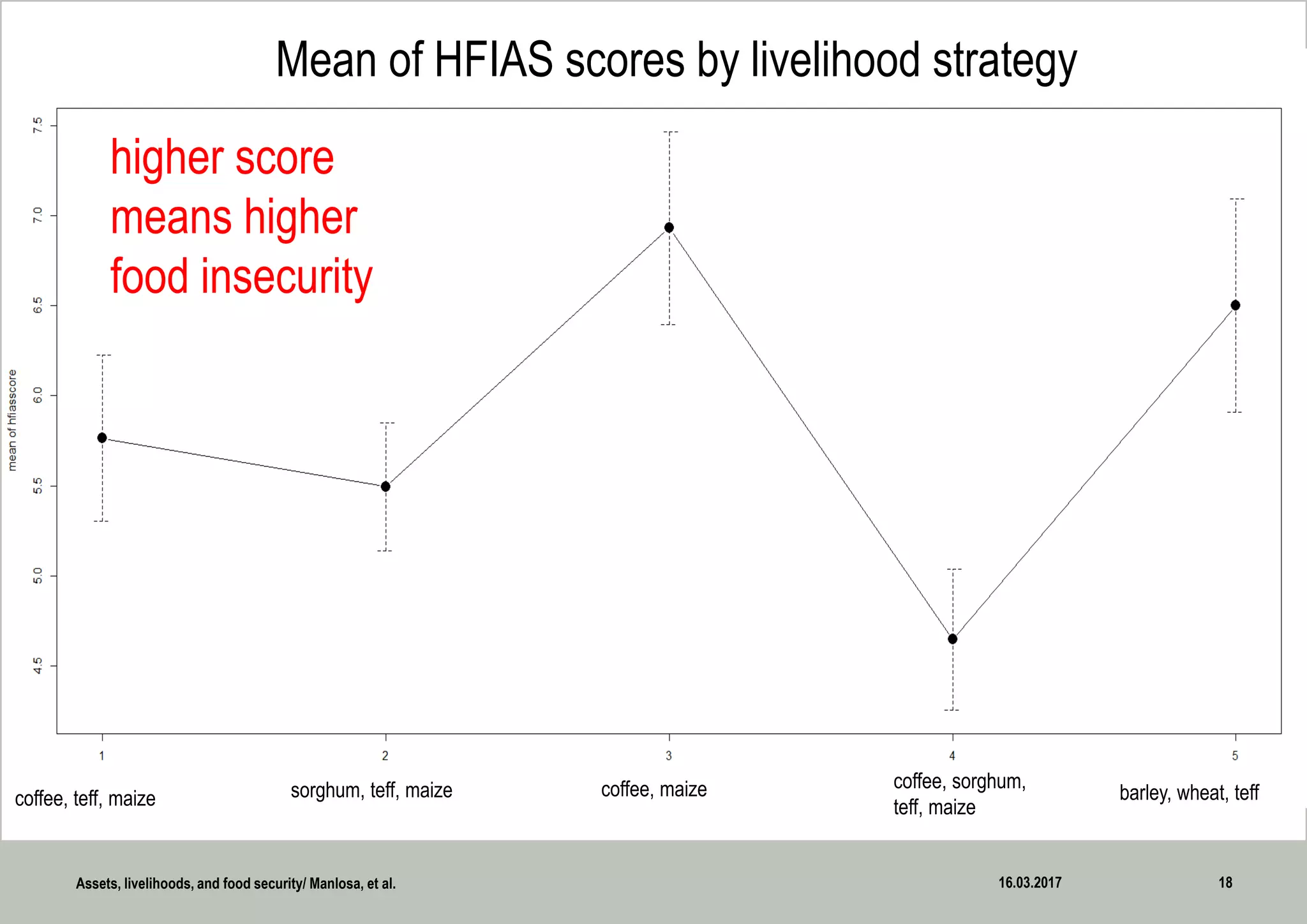 Mean of HFIAS scores by livelihood strategy

higher score means higher food insecurity

mean of hfiasscore

7.5
7.0
6.5
6.0
5.5
5.0
4.5

1
2
3
4
5

coffee, teff, maize

sorghum, teff, maize

coffee, maize

coffee, sorghum, teff, maize

barley, wheat, teff

Assets, livelihoods, and food security/ Manlosa, et al.

16.03.2017

18